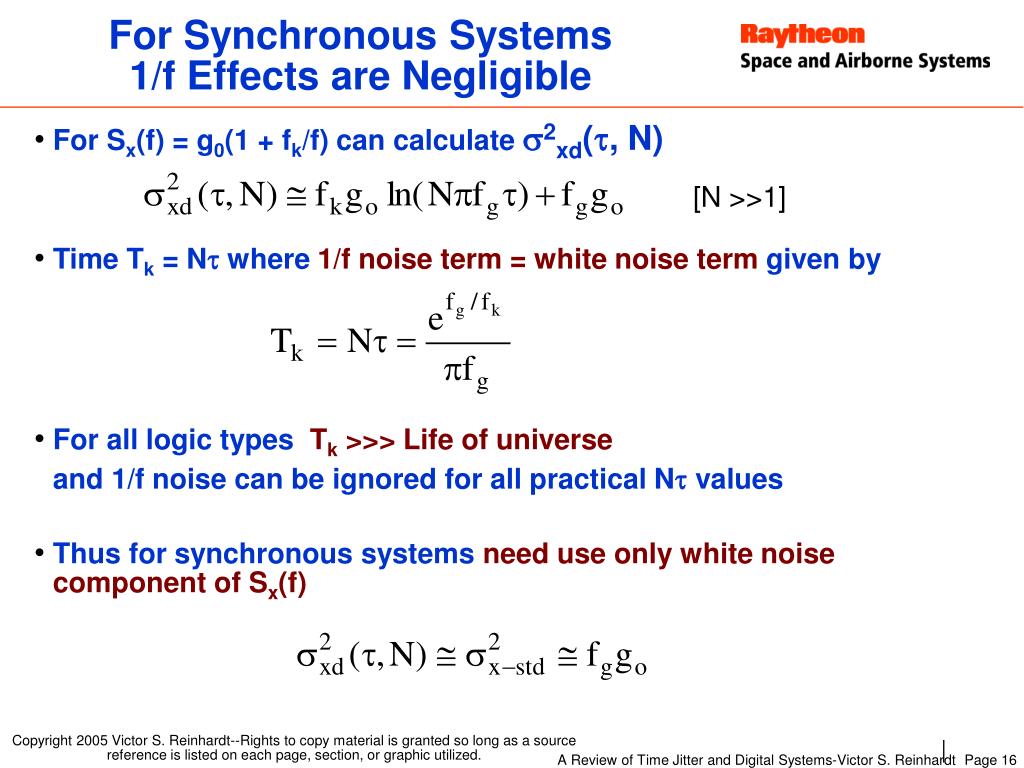 For Synchronous Systems
1/f Effects are Negligible

Raytheon
Space and Airborne Systems

• For $S_x(f) = g_0(1 + f_k/f)$ can calculate $\sigma^2_{xd}(\tau, N)$

$\sigma^2_{xd}(\tau, N) \cong f_k g_o \ln(N\pi f_g \tau) + f_g g_o$ [N >>1]

• Time $T_k = N\tau$ where 1/f noise term = white noise term given by

$T_k = N\tau = \frac{e^{f_g/f_k}}{\pi f_g}$

• For all logic types $T_k$ >>> Life of universe
and 1/f noise can be ignored for all practical $N\tau$ values

• Thus for synchronous systems need use only white noise component of $S_x(f)$

$\sigma^2_{xd}(\tau, N) \cong \sigma^2_{x-std} \cong f_g g_o$

Copyright 2005 Victor S. Reinhardt--Rights to copy material is granted so long as a source reference is listed on each page, section, or graphic utilized.

A Review of Time Jitter and Digital Systems-Victor S. Reinhardt Page 16